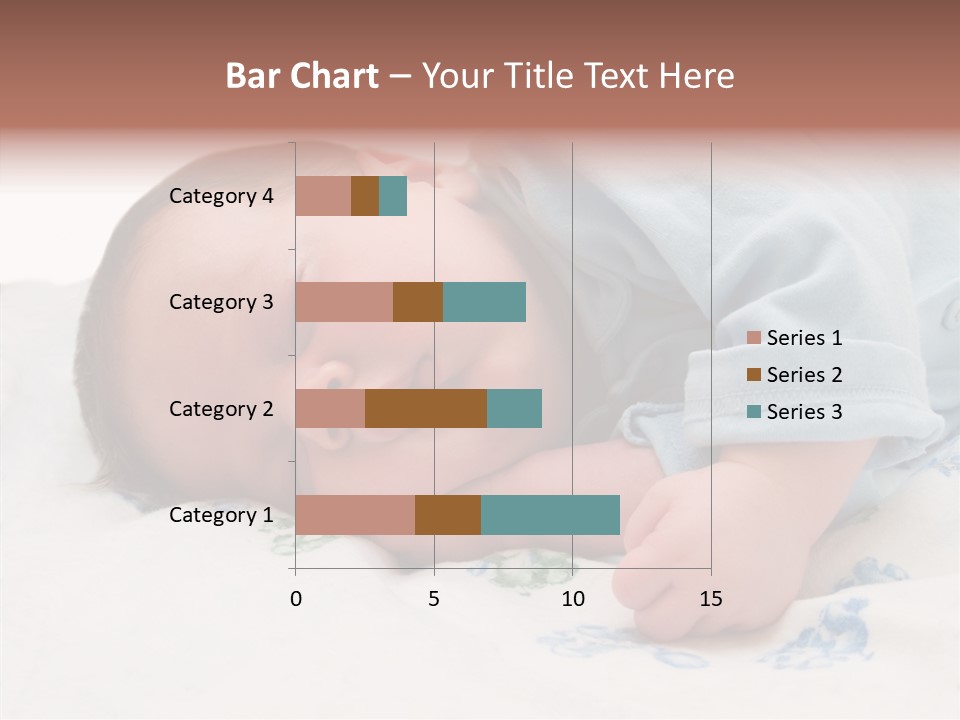 Bar Chart – Your Title Text Here

Category 4
Category 3
Category 2
Category 1

0
5
10
15

Series 1
Series 2
Series 3